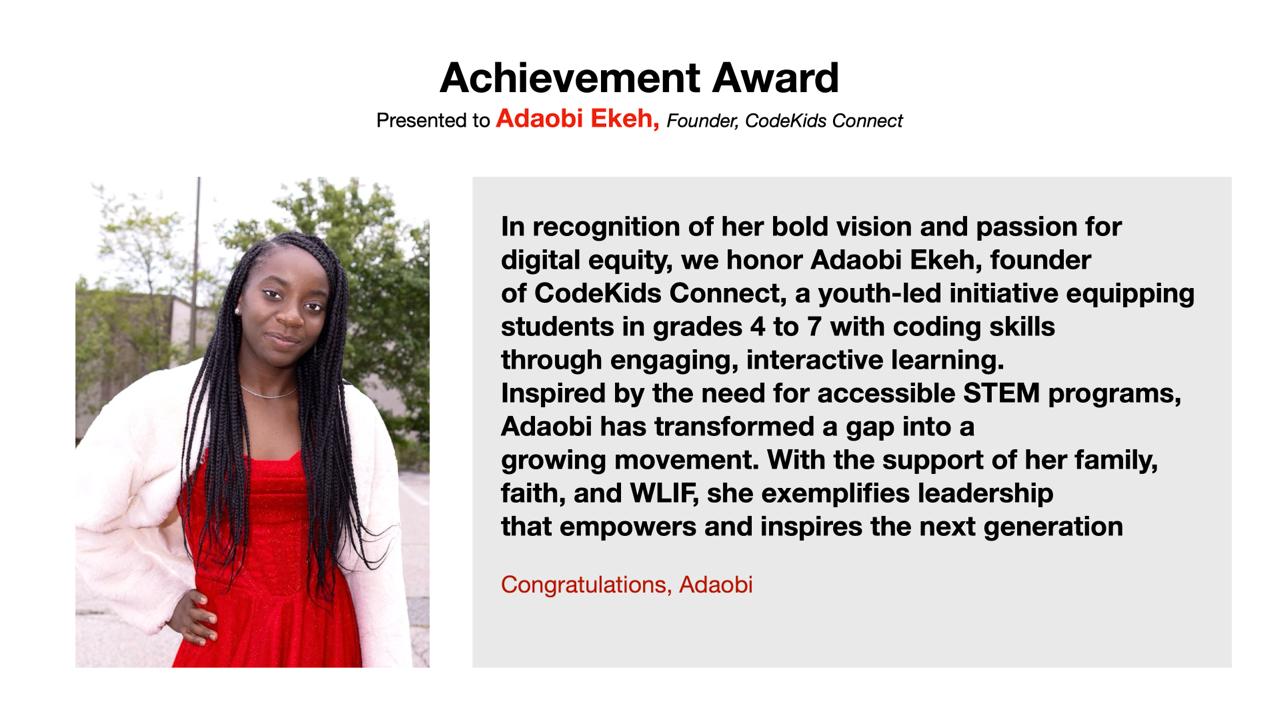 Achievement Award

Presented to Adaobi Ekeh, Founder, CodeKids Connect

In recognition of her bold vision and passion for digital equity, we honor Adaobi Ekeh, founder of CodeKids Connect, a youth-led initiative equipping students in grades 4 to 7 with coding skills through engaging, interactive learning.
Inspired by the need for accessible STEM programs, Adaobi has transformed a gap into a growing movement. With the support of her family, faith, and WLIF, she exemplifies leadership that empowers and inspires the next generation

Congratulations, Adaobi